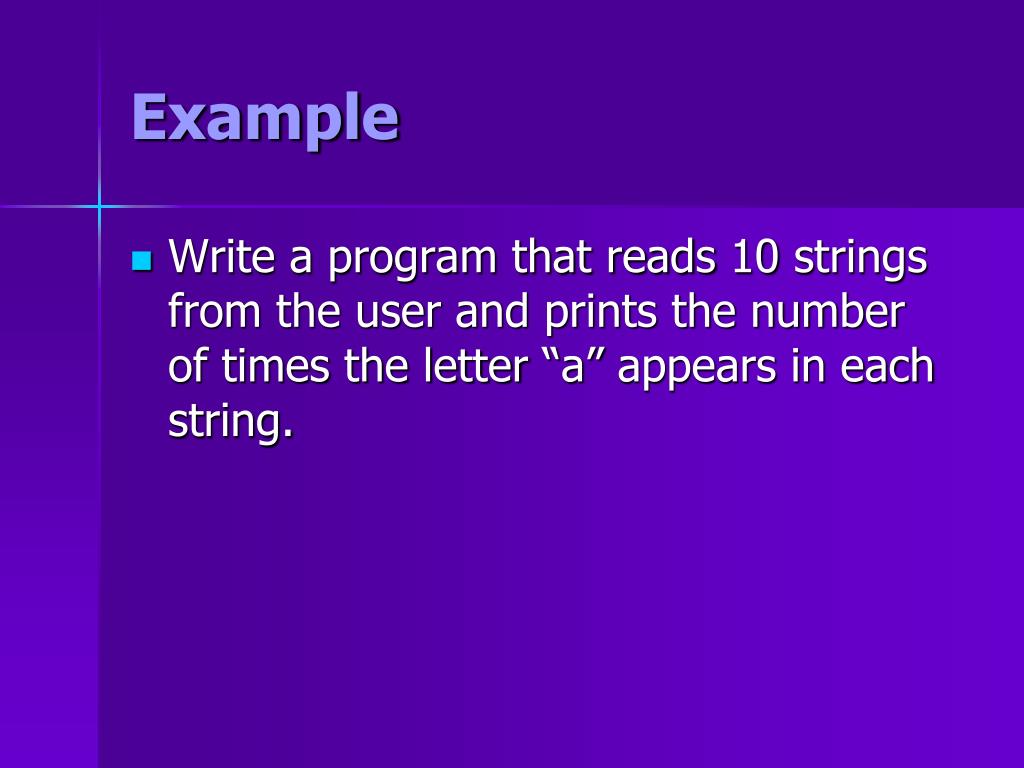 Example

Write a program that reads 10 strings from the user and prints the number of times the letter “a” appears in each string.